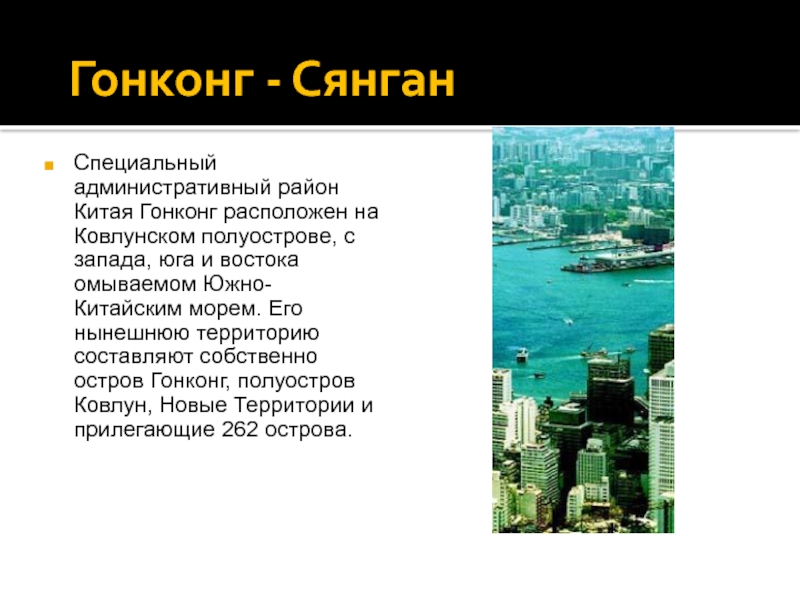 Гонконг - Сянган

Специальный административный район Китая Гонконг расположен на Ковлунском полуострове, с запада, юга и востока омываемом Южно-Китайским морем. Его нынешнюю территорию составляют собственно остров Гонконг, полуостров Ковлун, Новые Территории и прилегающие 262 острова.